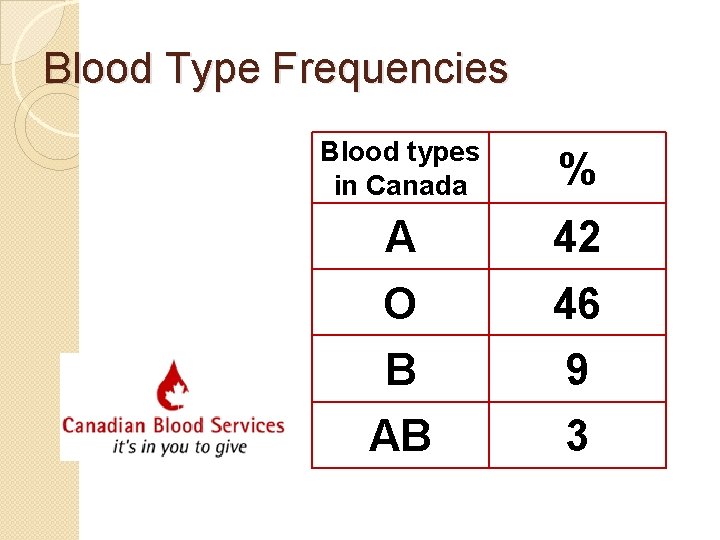 Blood Type Frequencies

| Blood types in Canada | % |
|---|---|
| A | 42 |
| O | 46 |
| B | 9 |
| AB | 3 |

Canadian Blood Services
it's in you to give